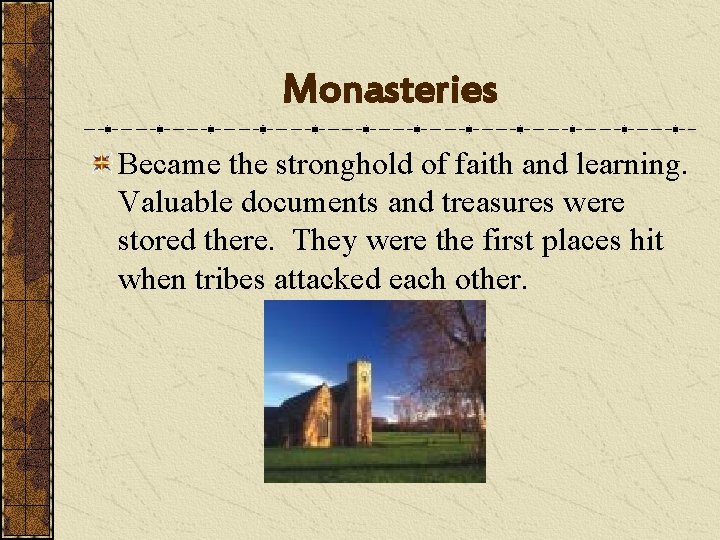 Monasteries

Became the stronghold of faith and learning. Valuable documents and treasures were stored there. They were the first places hit when tribes attacked each other.